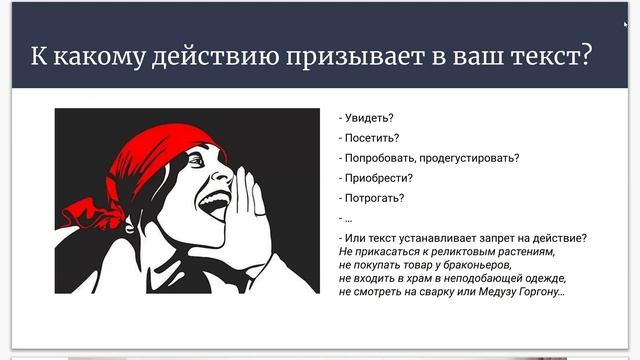 К какому действию призывает в ваш текст?

- Увидеть?

- Посетить?

- Попробовать, продегустировать?

- Приобрести?

- Потрогать?

- ...

- Или текст устанавливает запрет на действие?
Не прикасаться к реликтовым растениям,
не покупать товар у браконьеров,
не входить в храм в неподобающей одежде,
не смотреть на сварку или Медузу Горгону...